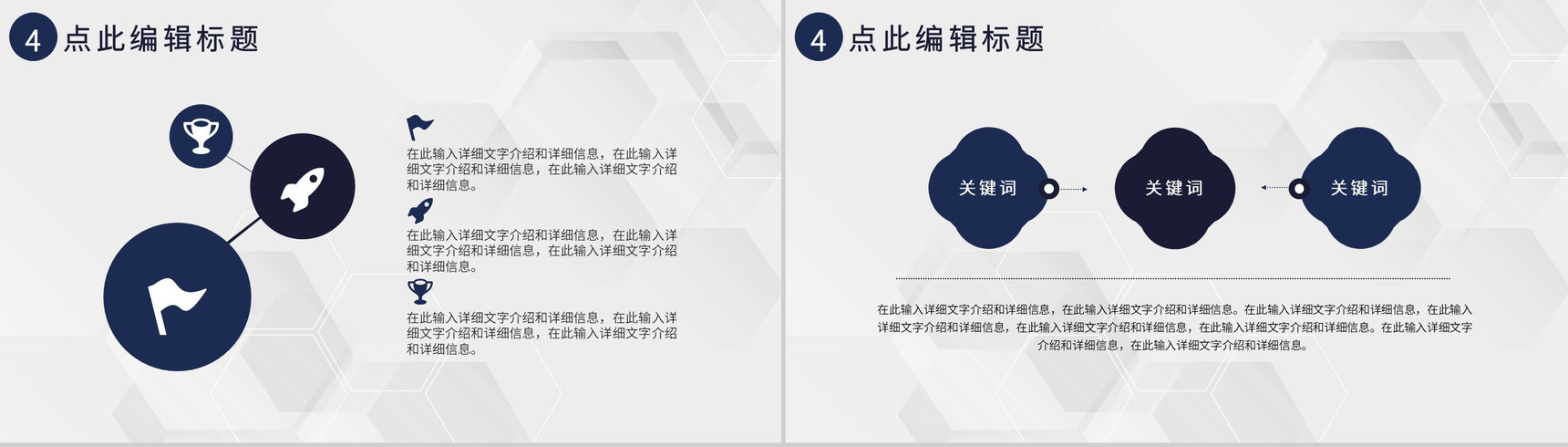 4 点此编辑标题

在此输入详细文字介绍和详细信息，在此输入详细文字介绍和详细信息，在此输入详细文字介绍和详细信息。

在此输入详细文字介绍和详细信息，在此输入详细文字介绍和详细信息，在此输入详细文字介绍和详细信息。

在此输入详细文字介绍和详细信息，在此输入详细文字介绍和详细信息，在此输入详细文字介绍和详细信息。

4 点此编辑标题

关键词

关键词

关键词

在此输入详细文字介绍和详细信息，在此输入详细文字介绍和详细信息。在此输入详细文字介绍和详细信息，在此输入详细文字介绍和详细信息，在此输入详细文字介绍和详细信息，在此输入详细文字介绍和详细信息。在此输入详细文字介绍和详细信息，在此输入详细文字介绍和详细信息。